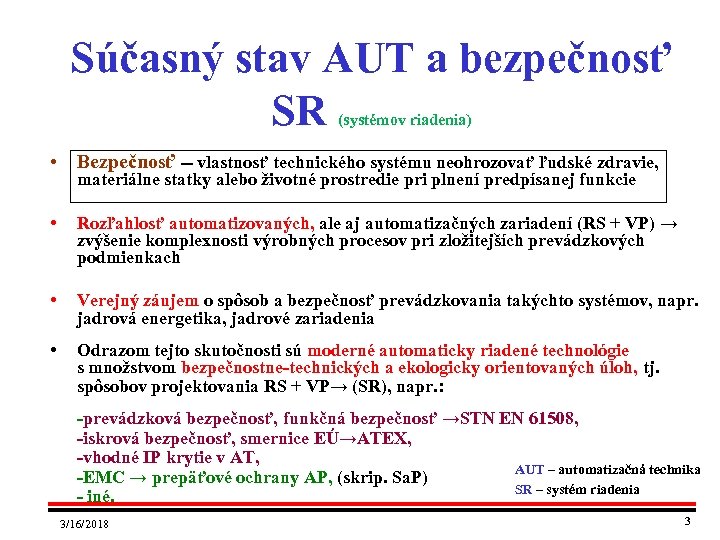 Súčasný stav AUT a bezpečnosť SR (systémov riadenia)

• Bezpečnosť – vlastnosť technického systému neohrozovať ľudské zdravie, materiálne statky alebo životné prostredie pri plnení predpísanej funkcie

• Rozľahlosť automatizovaných, ale aj automatizačných zariadení (RS + VP) → zvýšenie komplexnosti výrobných procesov pri zložitejších prevádzkových podmienkach

• Verejný záujem o spôsob a bezpečnosť prevádzkovania takýchto systémov, napr. jadrová energetika, jadrové zariadenia

• Odrazom tejto skutočnosti sú moderné automaticky riadené technológie s množstvom bezpečnostne-technických a ekologicky orientovaných úloh, tj. spôsobov projektovania RS + VP→ (SR), napr.:

-prevádzková bezpečnosť, funkčná bezpečnosť →STN EN 61508,
-iskrová bezpečnosť, smernice EÚ→ATEX,
-vhodné IP krytie v AT,
-EMC → prepäťové ochrany AP, (skrip. SaP)
- iné.

AUT – automatizačná technika
SR – systém riadenia

3/16/2018

3